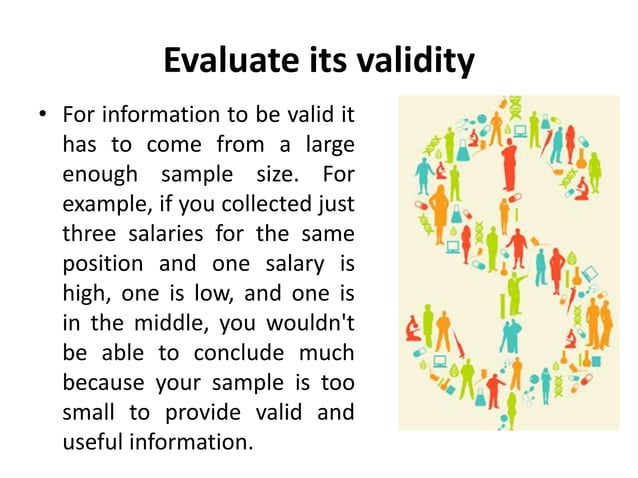 Evaluate its validity

• For information to be valid it has to come from a large enough sample size. For example, if you collected just three salaries for the same position and one salary is high, one is low, and one is in the middle, you wouldn't be able to conclude much because your sample is too small to provide valid and useful information.